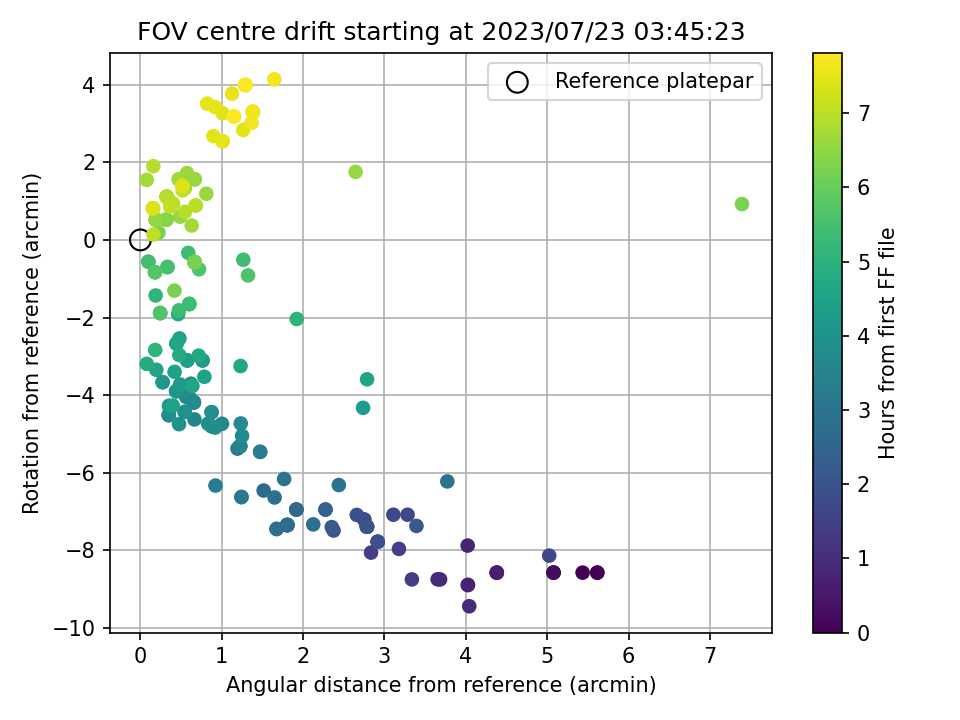 FOV centre drift starting at 2023/07/23 03:45:23

Reference platepar

Rotation from reference (arcmin)

4
2
0
−2
−4
−6
−8
−10

0 1 2 3 4 5 6 7

Angular distance from reference (arcmin)

Hours from first FF file

7
6
5
4
3
2
1
0